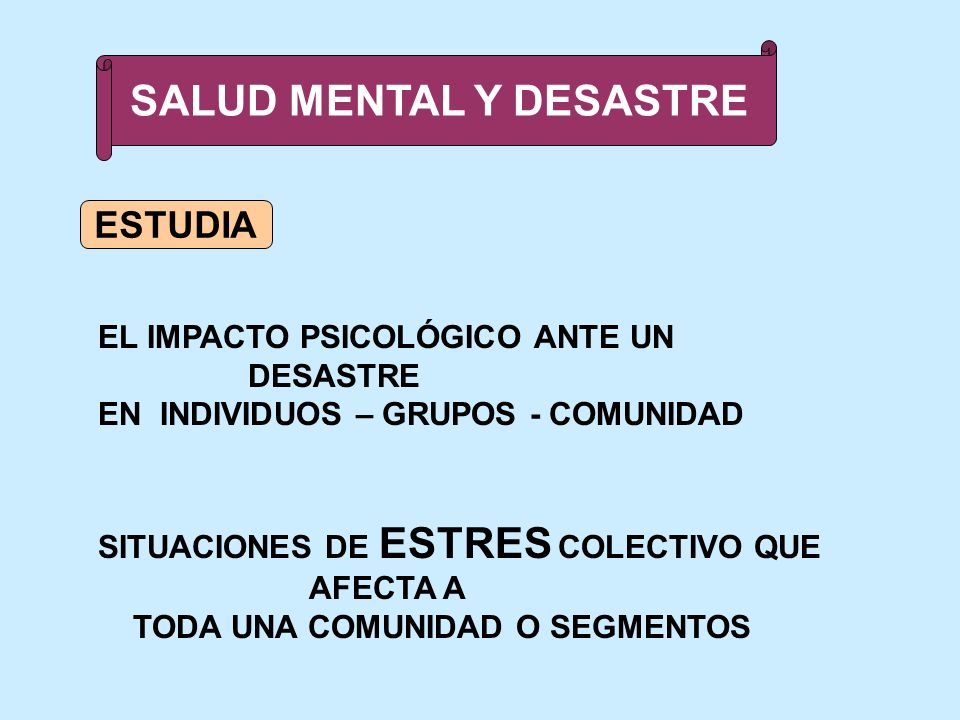 SALUD MENTAL Y DESASTRE

ESTUDIA

EL IMPACTO PSICOLÓGICO ANTE UN DESASTRE
EN INDIVIDUOS – GRUPOS - COMUNIDAD

SITUACIONES DE ESTRES COLECTIVO QUE AFECTA A
TODA UNA COMUNIDAD O SEGMENTOS